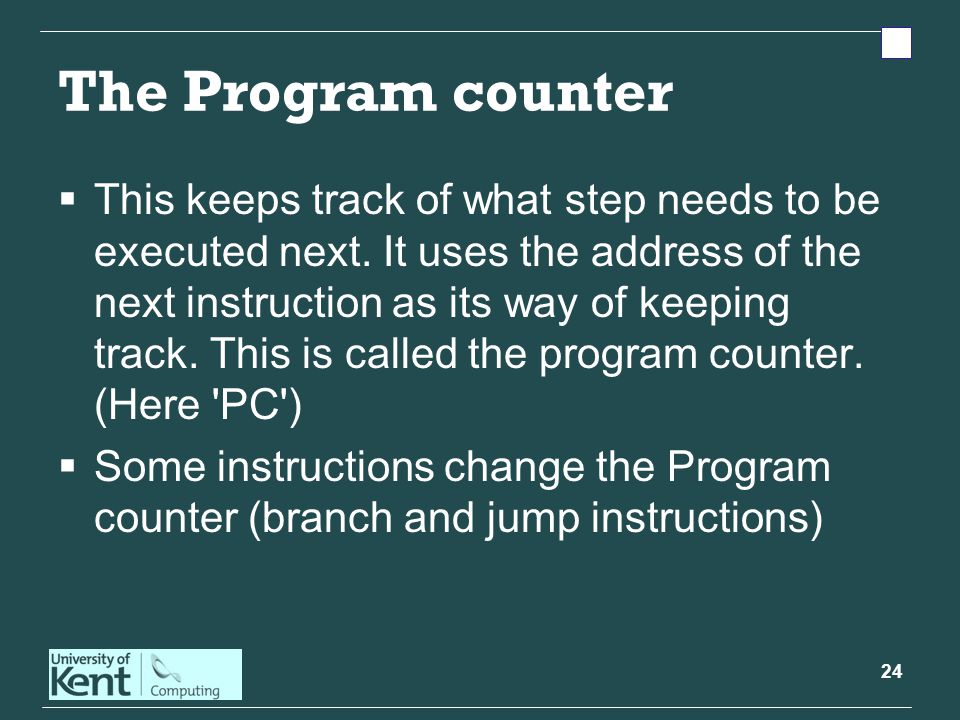 The Program counter

▪ This keeps track of what step needs to be executed next. It uses the address of the next instruction as its way of keeping track. This is called the program counter. (Here 'PC')

▪ Some instructions change the Program counter (branch and jump instructions)

University of Kent Computing

24